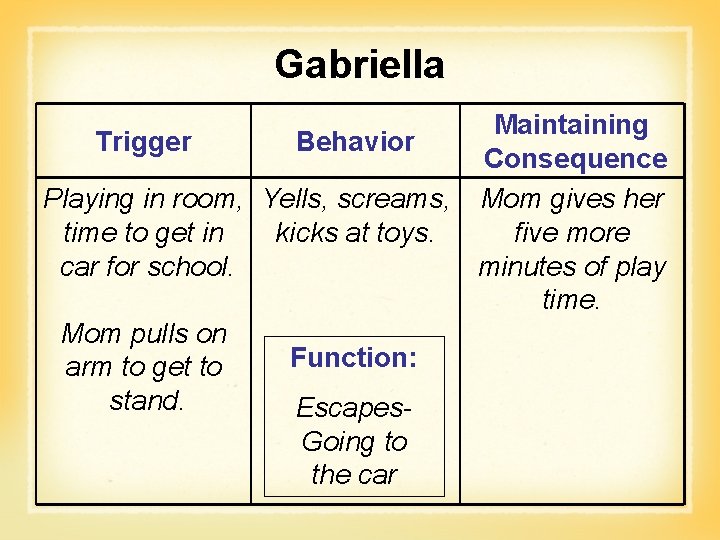 Gabriella

| Trigger | Behavior | Maintaining Consequence |
|---|---|---|
| Playing in room, time to get in car for school. Mom pulls on arm to get to stand. | Yells, screams, kicks at toys. Function: Escapes- Going to the car | Mom gives her five more minutes of play time. |